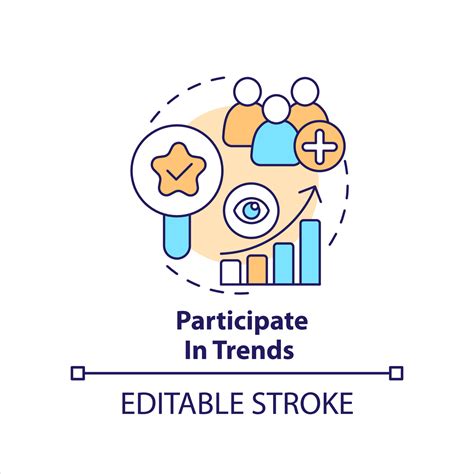 Participate
In Trends

EDITABLE STROKE